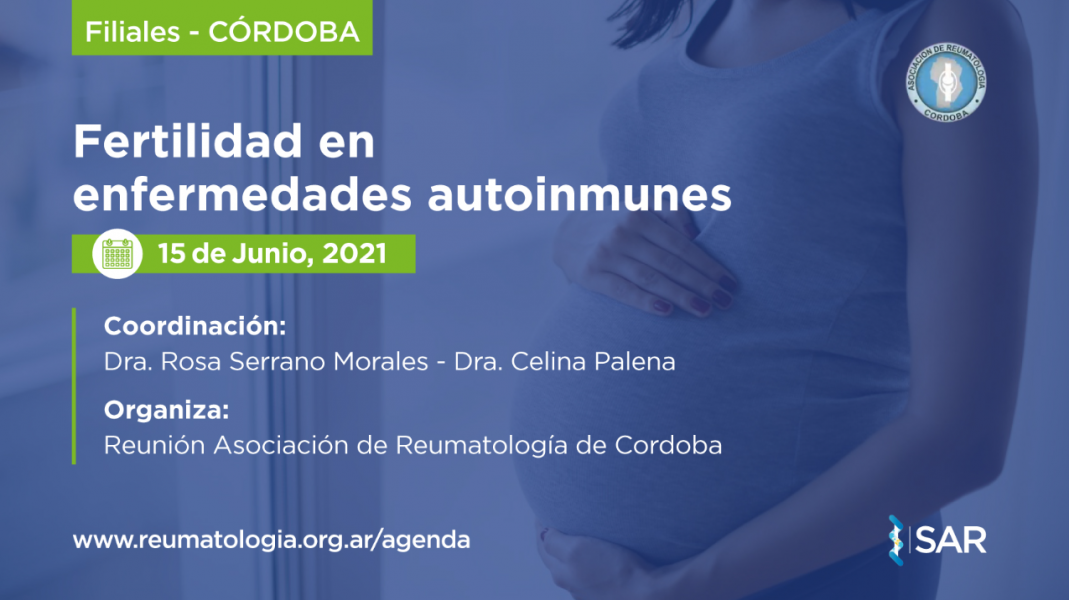 Filiales - CÓRDOBA

ASOCIACION DE REUMATOLOGIA CORDOBA

Fertilidad en enfermedades autoinmunes

15 de Junio, 2021

Coordinación:
Dra. Rosa Serrano Morales - Dra. Celina Palena

Organiza:
Reunión Asociación de Reumatología de Cordoba

www.reumatologia.org.ar/agenda

SAR